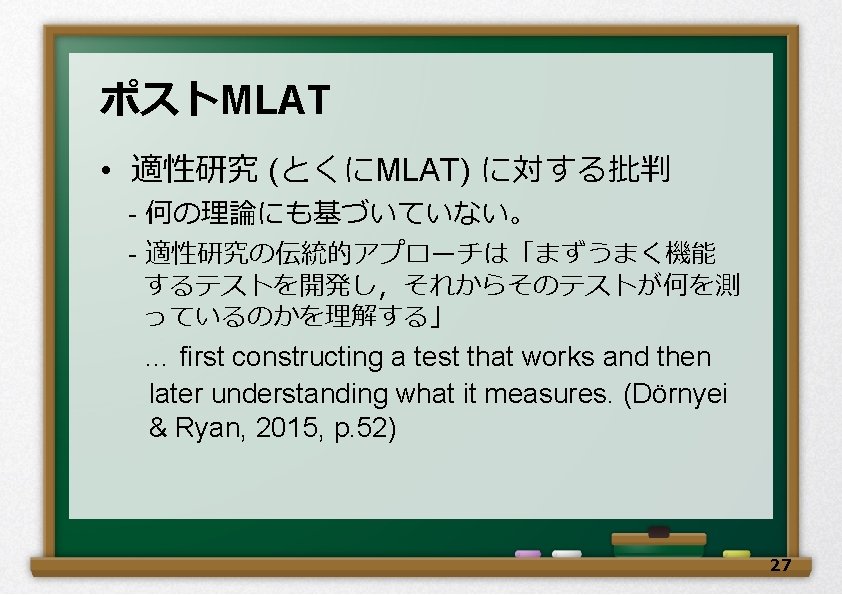 ポストMLAT

• 適性研究 (とくにMLAT) に対する批判

- 何の理論にも基づいていない。

- 適性研究の伝統的アプローチは「まずうまく機能するテストを開発し，それからそのテストが何を測っているのかを理解する」

… first constructing a test that works and then later understanding what it measures. (Dörnyei & Ryan, 2015, p.52)

27